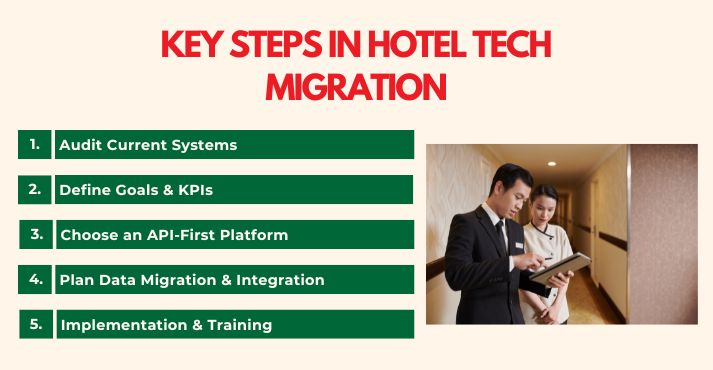 KEY STEPS IN HOTEL TECH MIGRATION

1. Audit Current Systems

2. Define Goals & KPIs

3. Choose an API-First Platform

4. Plan Data Migration & Integration

5. Implementation & Training